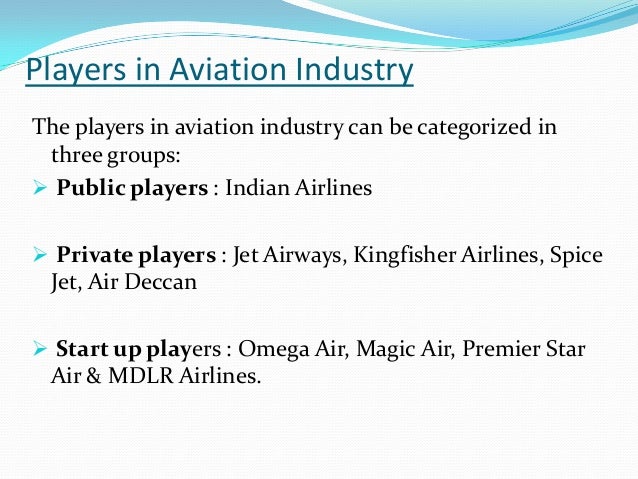 Players in Aviation Industry

The players in aviation industry can be categorized in three groups:

➢ Public players : Indian Airlines

➢ Private players : Jet Airways, Kingfisher Airlines, Spice Jet, Air Deccan

➢ Start up players : Omega Air, Magic Air, Premier Star Air & MDLR Airlines.